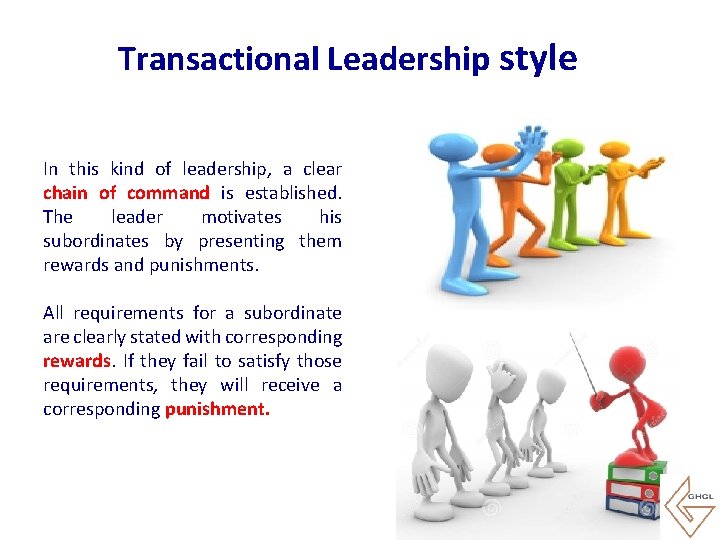 Transactional Leadership style

In this kind of leadership, a clear chain of command is established. The leader motivates his subordinates by presenting them rewards and punishments.

All requirements for a subordinate are clearly stated with corresponding rewards. If they fail to satisfy those requirements, they will receive a corresponding punishment.

GHCL